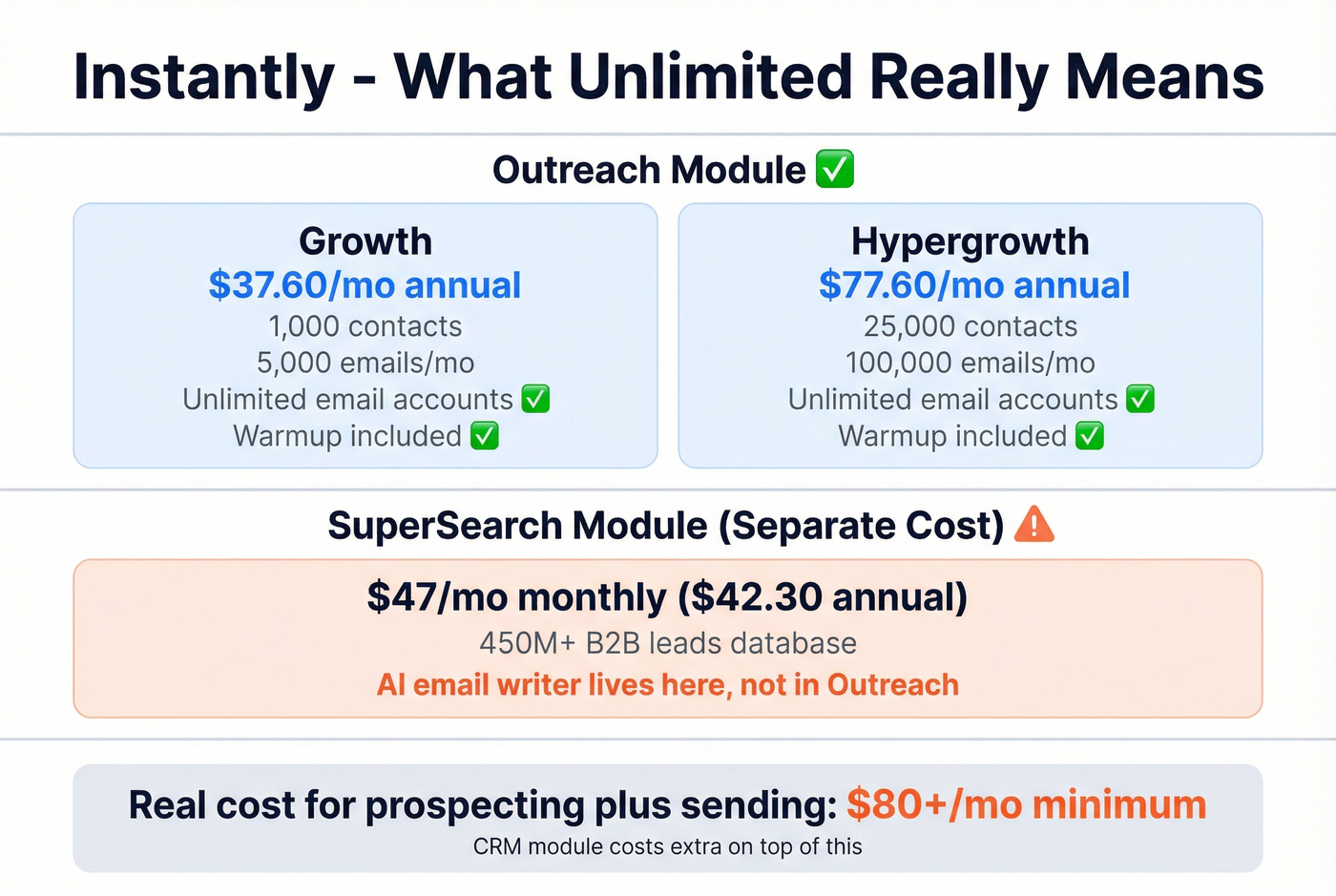 Instantly - What Unlimited Really Means

Outreach Module ✅

Growth
$37.60/mo annual
1,000 contacts
5,000 emails/mo
Unlimited email accounts ✅
Warmup included ✅

Hypergrowth
$77.60/mo annual
25,000 contacts
100,000 emails/mo
Unlimited email accounts ✅
Warmup included ✅

SuperSearch Module (Separate Cost) ⚠️

$47/mo monthly ($42.30 annual)
450M+ B2B leads database
AI email writer lives here, not in Outreach

Real cost for prospecting plus sending: $80+/mo minimum
CRM module costs extra on top of this